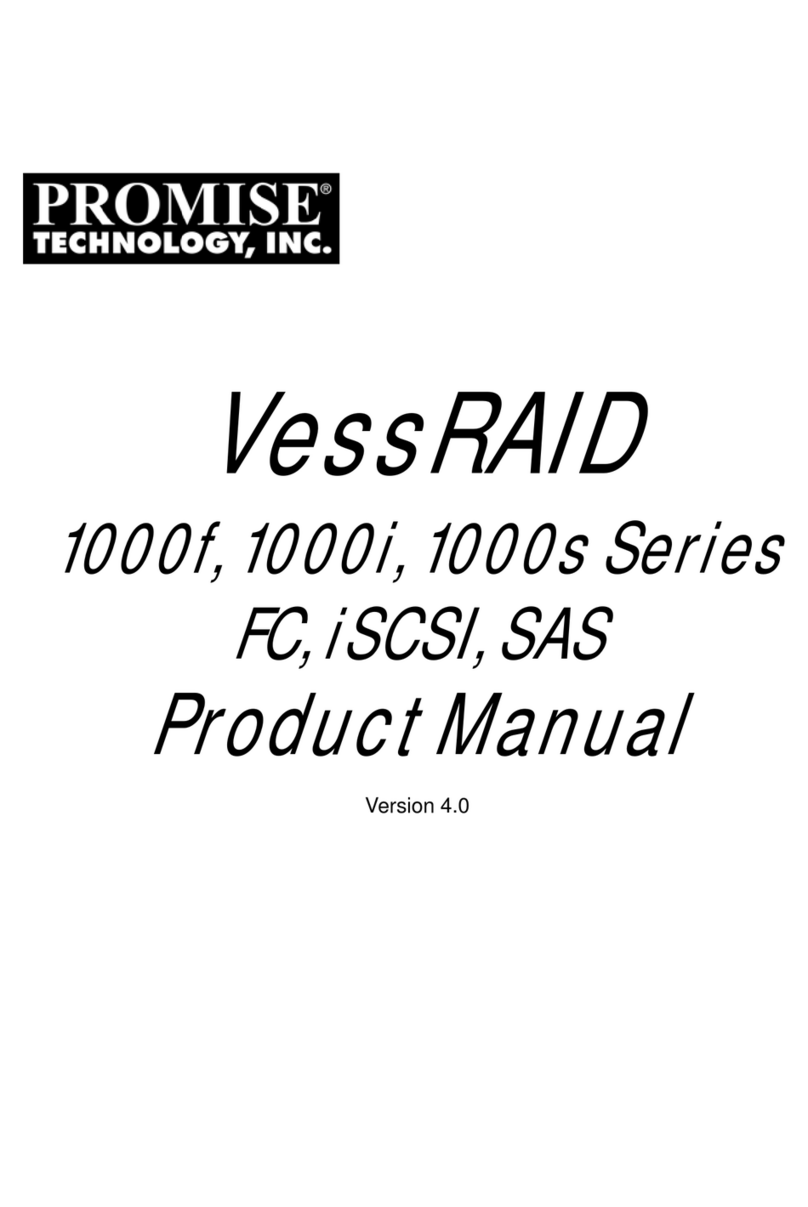 PROMISE®
TECHNOLOGY, INC.

VessRAID

1000f, 1000i, 1000s Series

FC, iSCSI, SAS

Product Manual

Version 4.0